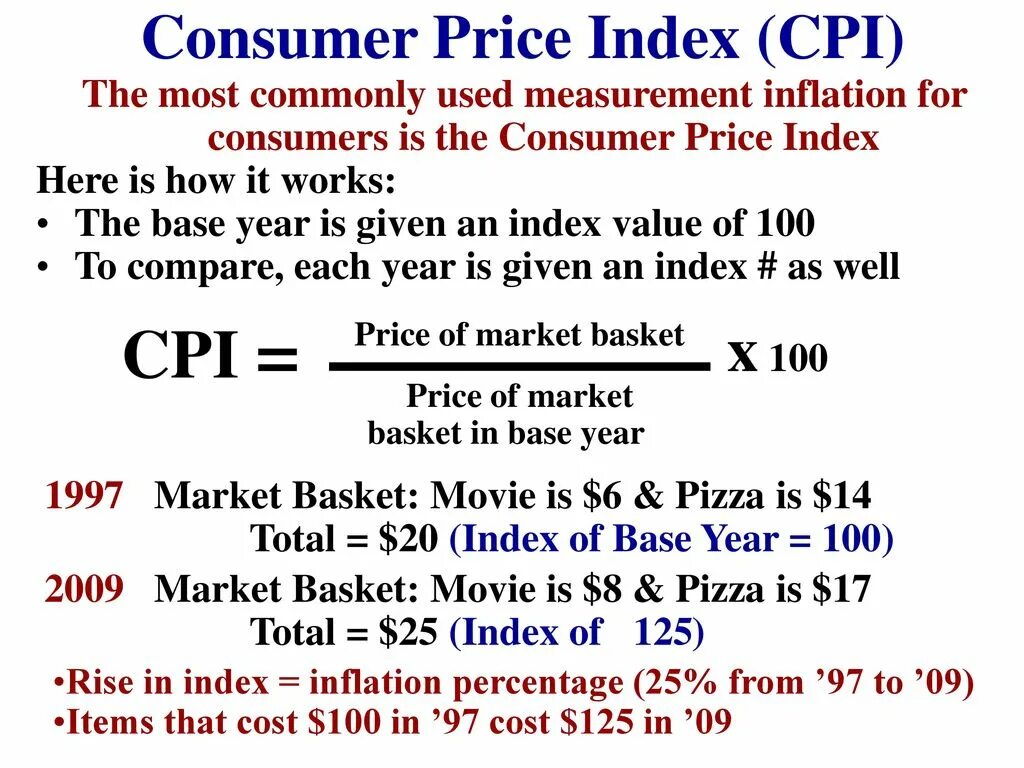 Consumer Price Index (CPI)
The most commonly used measurement inflation for consumers is the Consumer Price Index

Here is how it works:
• The base year is given an index value of 100
• To compare, each year is given an index # as well

$\text{CPI} = \frac{\text{Price of market basket}}{\text{Price of market basket in base year}} \times 100$

1997 Market Basket: Movie is \$6 & Pizza is \$14
Total = \$20 (Index of Base Year = 100)

2009 Market Basket: Movie is \$8 & Pizza is \$17
Total = \$25 (Index of 125)

•Rise in index = inflation percentage (25% from ’97 to ’09)
•Items that cost \$100 in ’97 cost \$125 in ’09